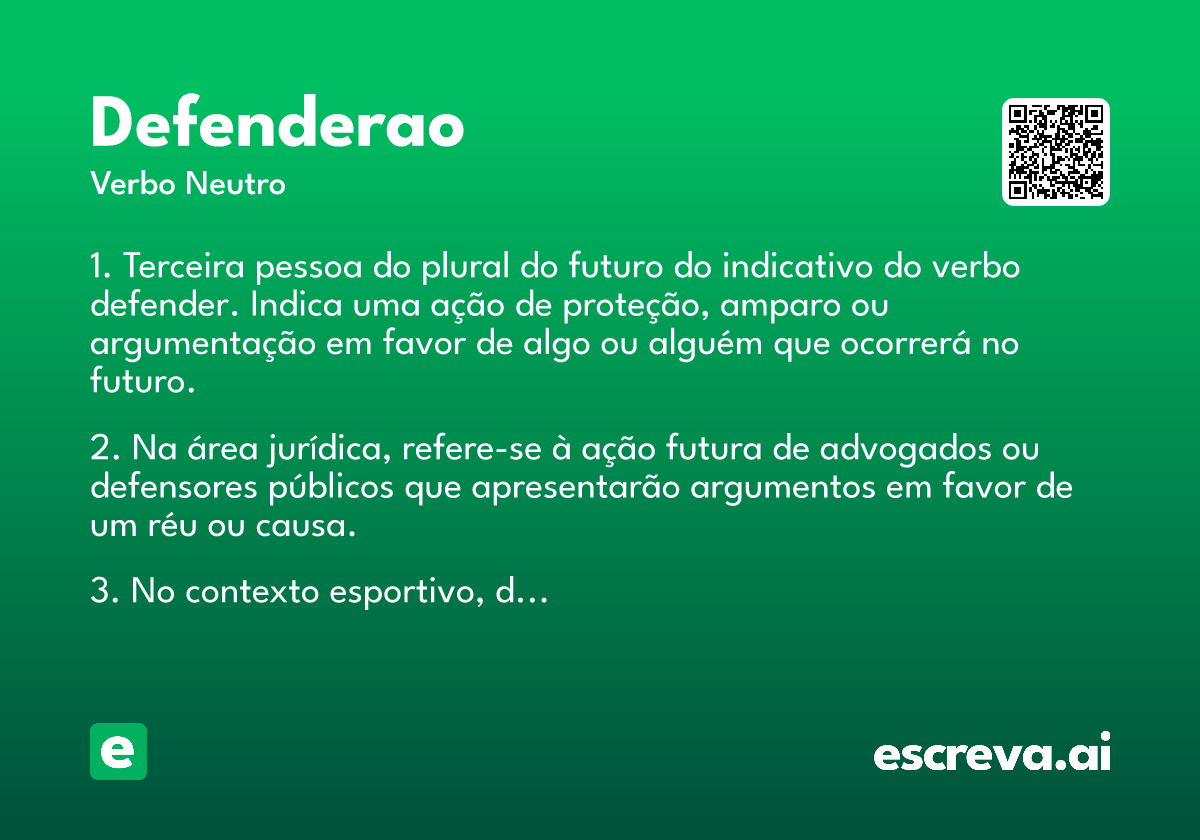 Defenderao
Verbo Neutro

1. Terceira pessoa do plural do futuro do indicativo do verbo defender. Indica uma ação de proteção, amparo ou argumentação em favor de algo ou alguém que ocorrerá no futuro.

2. Na área jurídica, refere-se à ação futura de advogados ou defensores públicos que apresentarão argumentos em favor de um réu ou causa.

3. No contexto esportivo, d...

e

escreva.ai